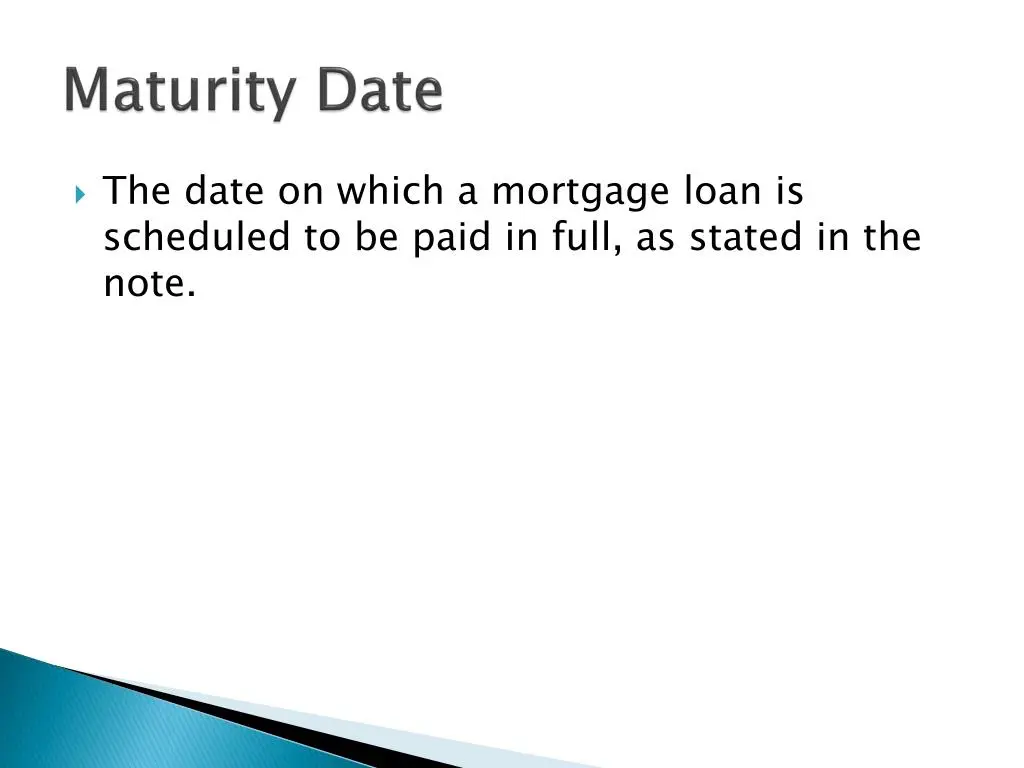 Maturity Date

The date on which a mortgage loan is scheduled to be paid in full, as stated in the note.